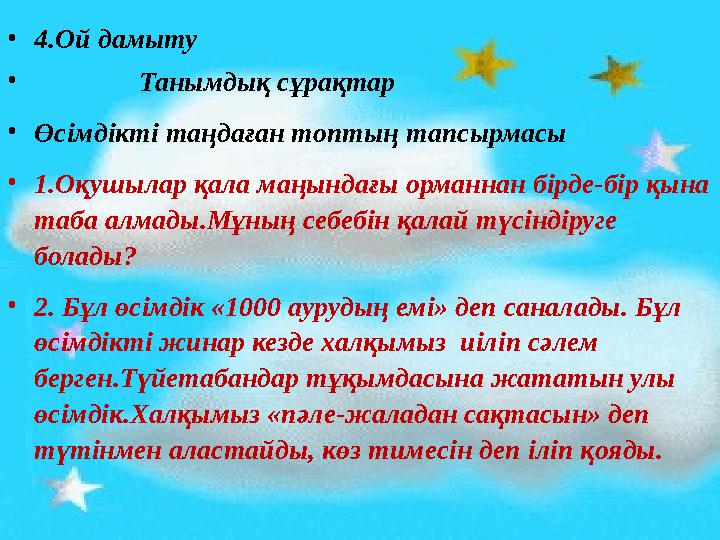 • 4.Ой дамыту

• Танымдық сұрақтар

• Өсімдікті таңдаған топтың тапсырмасы

• 1.Оқушылар қала маңындағы орманнан бірде-бір қына таба алмады.Мұның себебін қалай түсіндіруге болады?

• 2. Бұл өсімдік «1000 аурудың емі» деп саналады. Бұл өсімдікті жинар кезде халқымыз иіліп сәлем берген.Түйетабандар тұқымдасына жататын улы өсімдік.Халқымыз «пәле-жаладан сақтасын» деп түтінмен аластайды, көз тимесін деп іліп қояды.